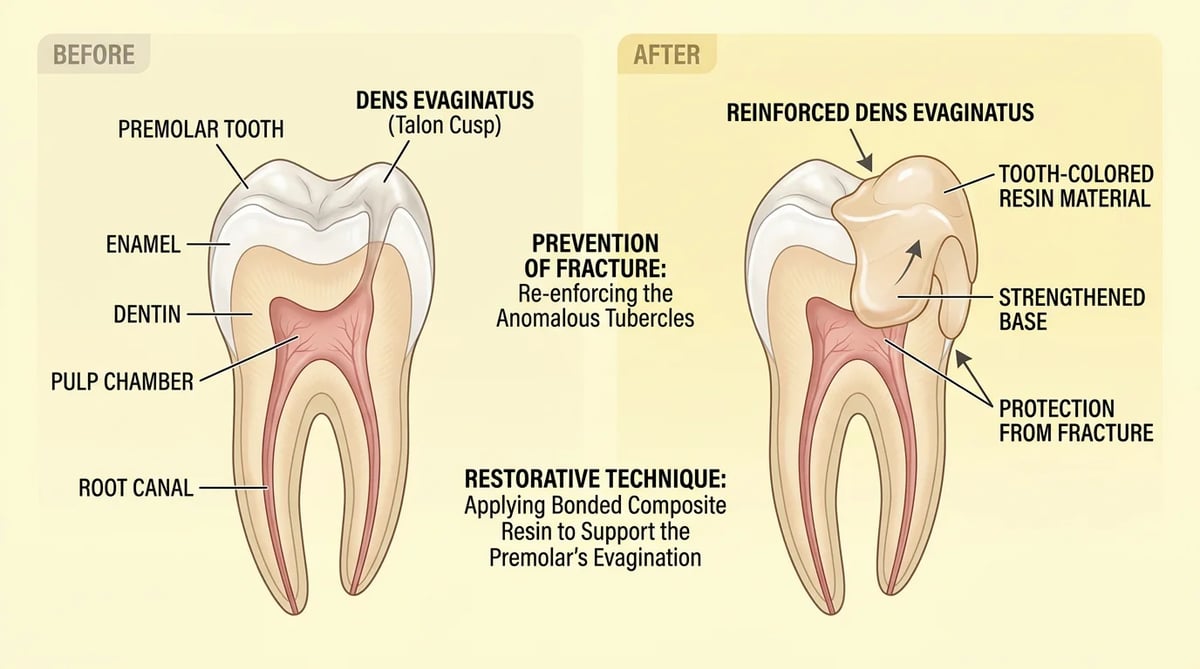 BEFORE

PREMOLAR TOOTH

DENS EVAGINATUS
(Talon Cusp)

ENAMEL

DENTIN

PULP CHAMBER

ROOT CANAL

PREVENTION OF FRACTURE:
Re-enforcing the Anomalous Tubercles

RESTORATIVE TECHNIQUE:
Applying Bonded Composite Resin to Support the Premolar's Evagination

AFTER

REINFORCED DENS EVAGINATUS

TOOTH-COLORED RESIN MATERIAL

STRENGTHENED BASE

PROTECTION FROM FRACTURE